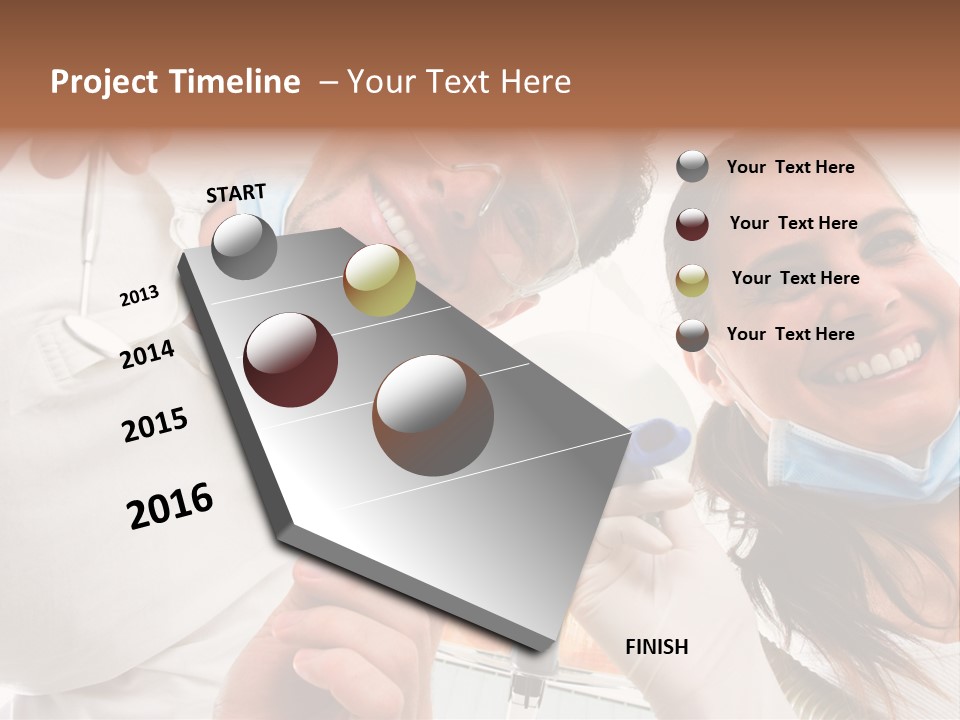 Project Timeline – Your Text Here

START

2013

2014

2015

2016

FINISH

Your Text Here

Your Text Here

Your Text Here

Your Text Here